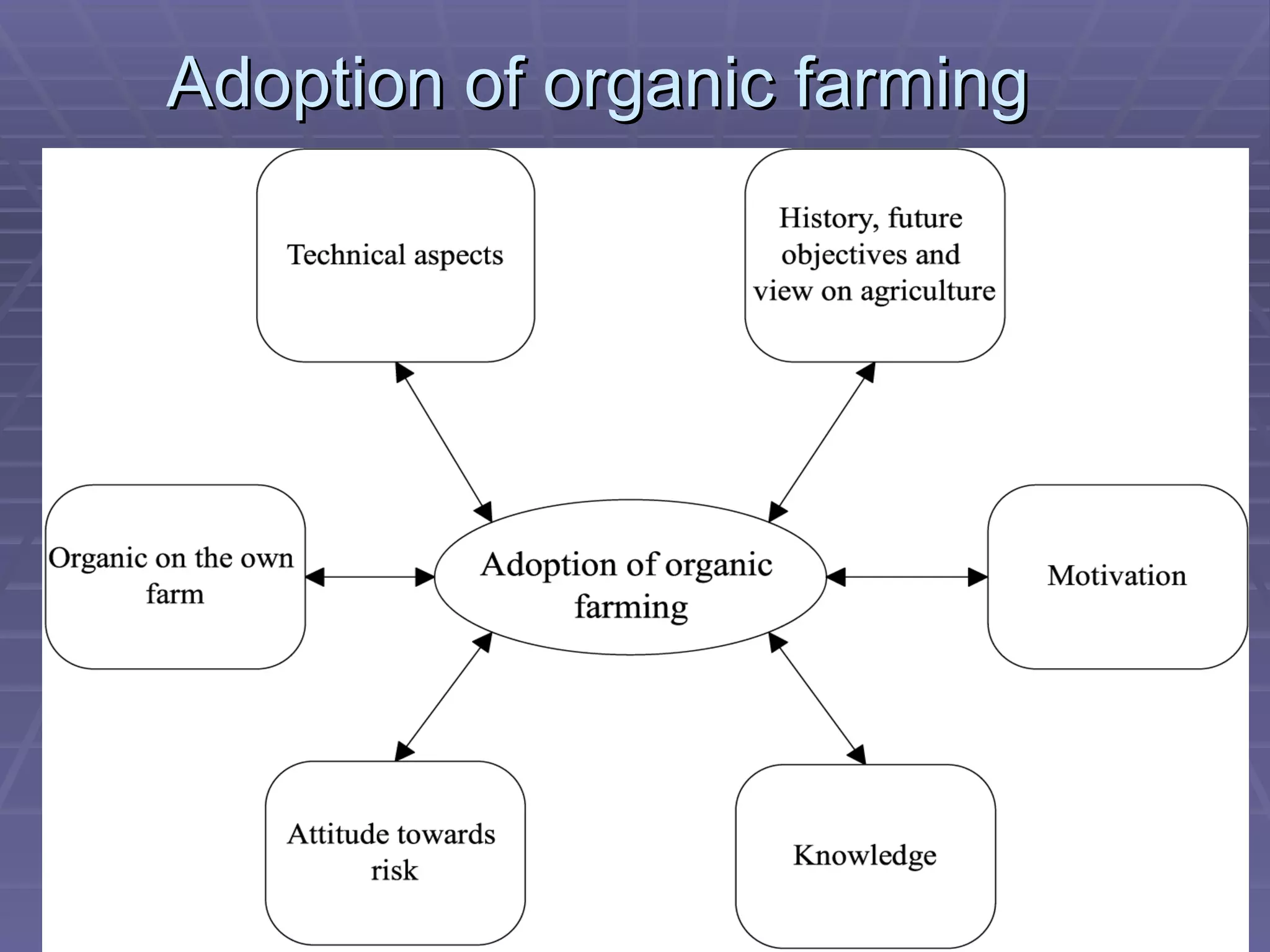 Adoption of organic farming

Technical aspects

History, future objectives and view on agriculture

Organic on the own farm

Adoption of organic farming

Motivation

Attitude towards risk

Knowledge